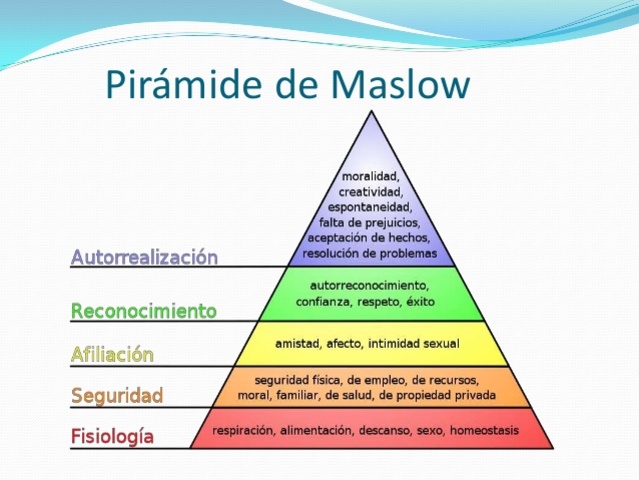 Pirámide de Maslow

Autorrealización
moralidad, creatividad, espontaneidad, falta de prejuicios, aceptación de hechos, resolución de problemas

Reconocimiento
autorreconocimiento, confianza, respeto, éxito

Afiliación
amistad, afecto, intimidad sexual

Seguridad
seguridad física, de empleo, de recursos, moral, familiar, de salud, de propiedad privada

Fisiología
respiración, alimentación, descanso, sexo, homeostasis